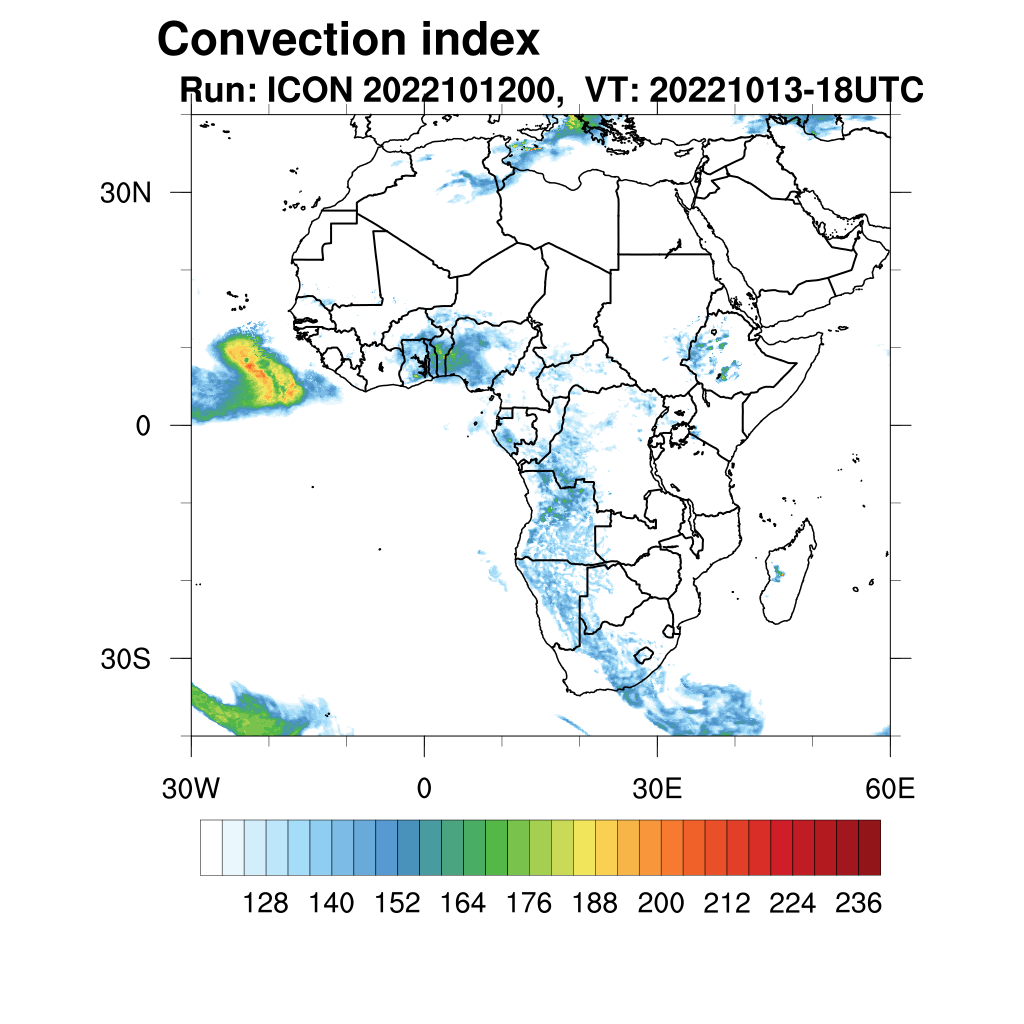 Convection index
Run: ICON 2022101200, VT: 20221013-18UTC

30N
0
30S

30W
0
30E
60E

128 140 152 164 176 188 200 212 224 236